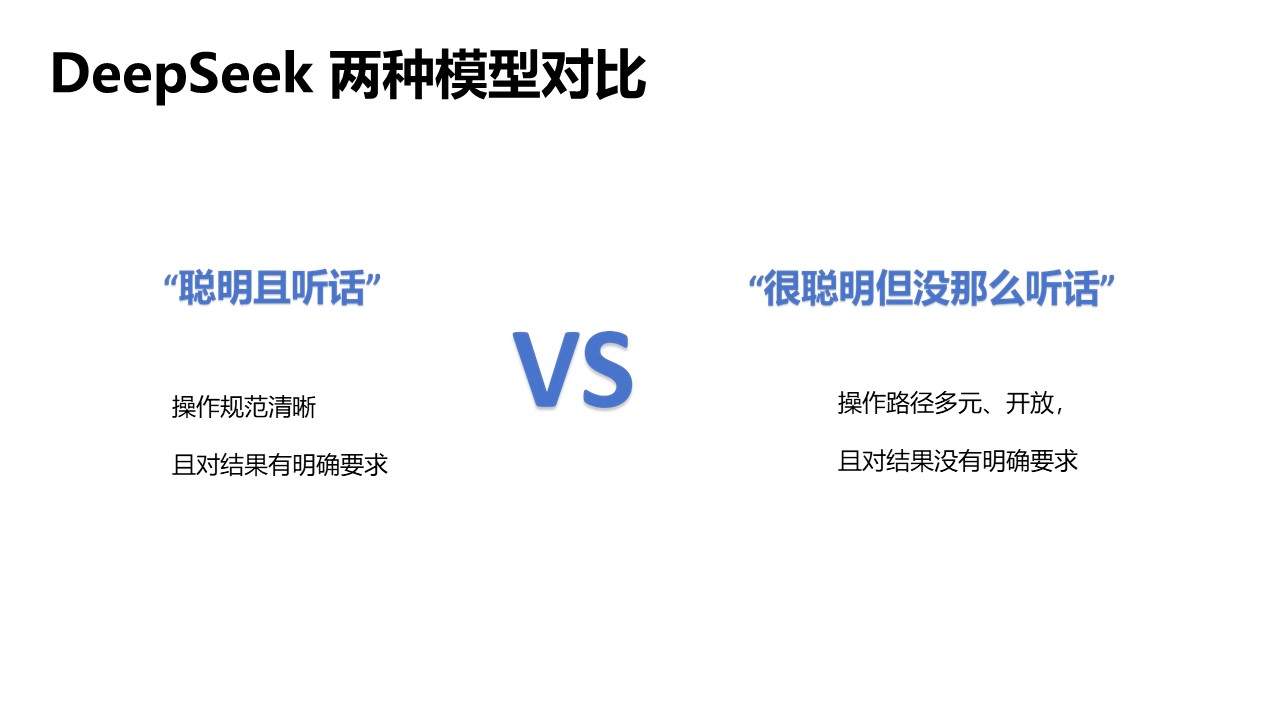 DeepSeek 两种模型对比

“聪明且听话”

操作规范清晰

且对结果有明确要求

VS

“很聪明但没那么听话”

操作路径多元、开放，

且对结果没有明确要求